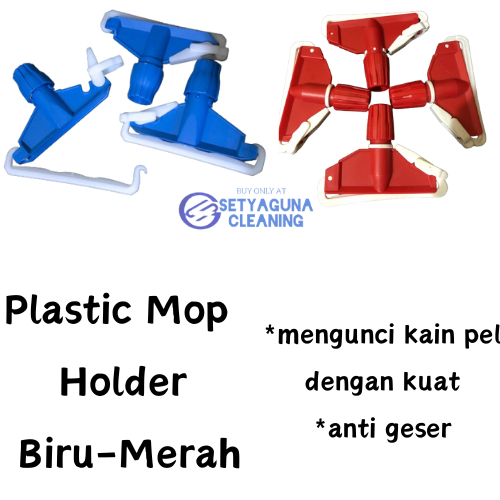 BUY ONLY AT
SETYAGUNA
CLEANING

Plastic Mop Holder Biru-Merah

*mengunci kain pel
dengan kuat
*anti geser